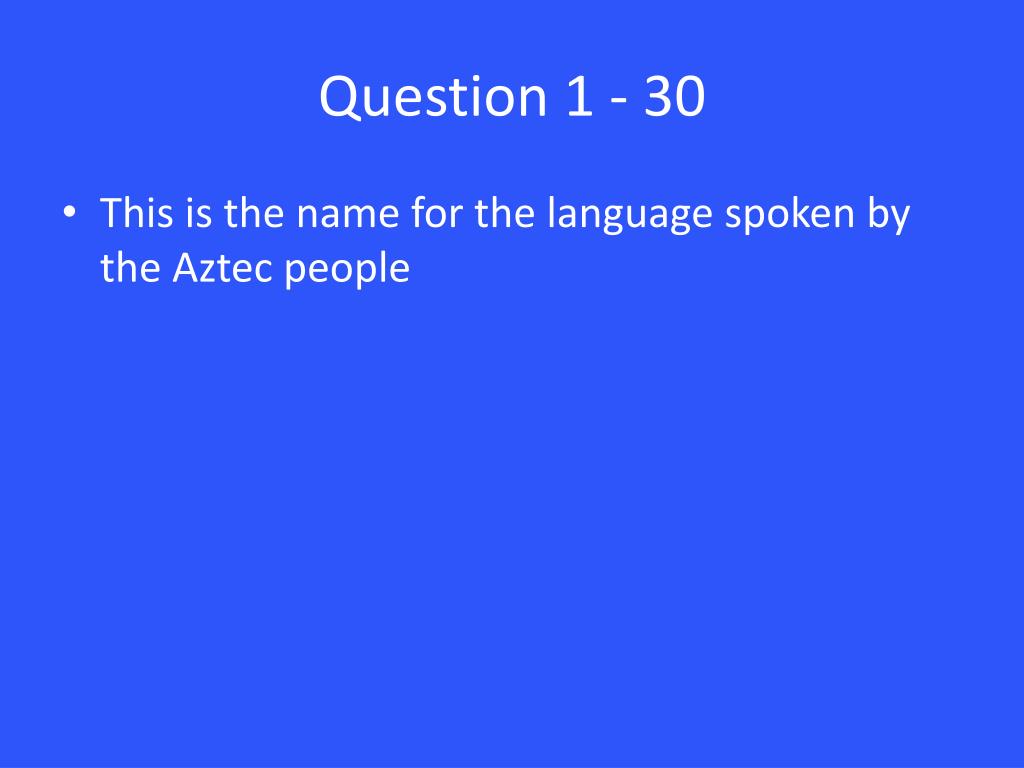 Question 1 - 30

• This is the name for the language spoken by the Aztec people